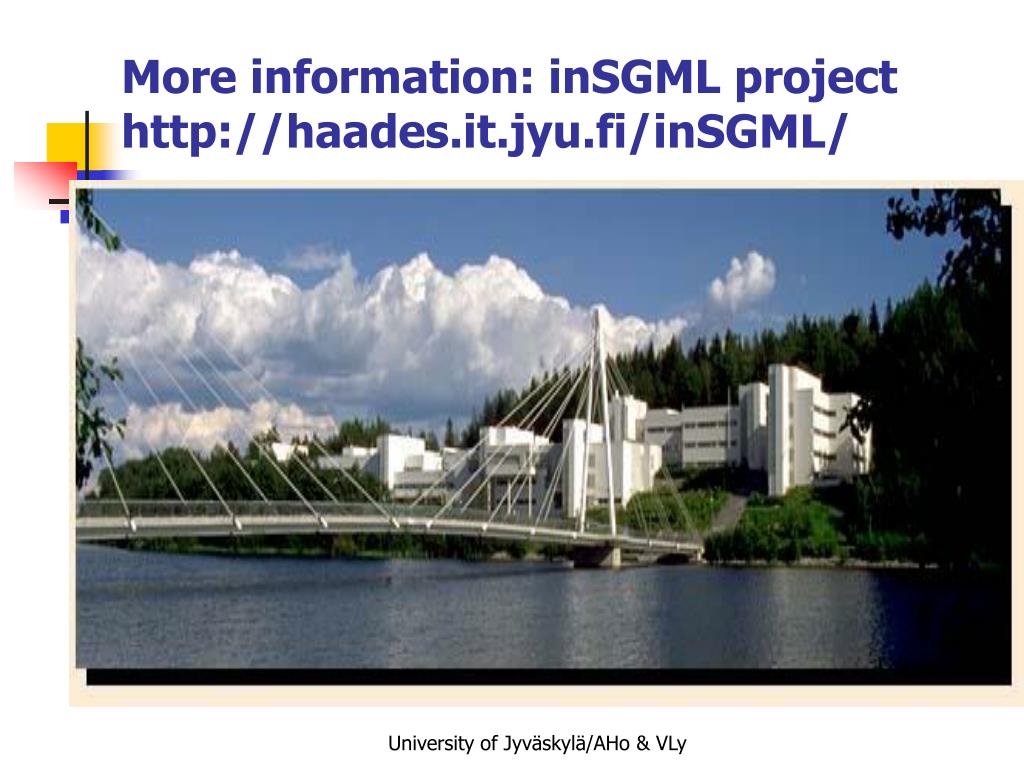 More information: inSGML project
http://haades.it.jyu.fi/inSGML/

University of Jyväskylä/AHo & VLy